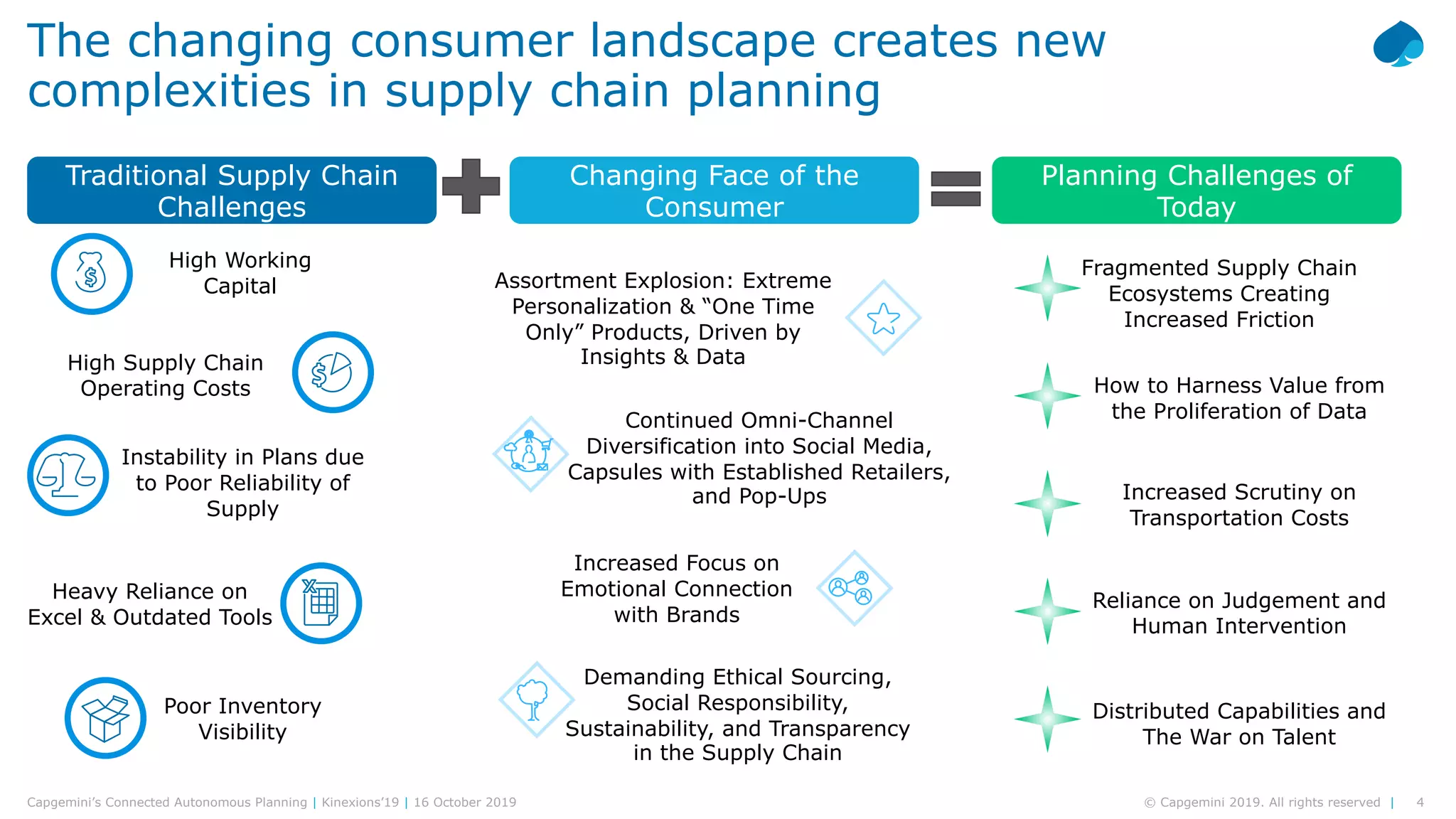 The changing consumer landscape creates new complexities in supply chain planning

Traditional Supply Chain Challenges

High Working Capital

High Supply Chain Operating Costs

Instability in Plans due to Poor Reliability of Supply

Heavy Reliance on Excel & Outdated Tools

Poor Inventory Visibility

Changing Face of the Consumer

Assortment Explosion: Extreme Personalization & "One Time Only" Products, Driven by Insights & Data

Continued Omni-Channel Diversification into Social Media, Capsules with Established Retailers, and Pop-Ups

Increased Focus on Emotional Connection with Brands

Demanding Ethical Sourcing, Social Responsibility, Sustainability, and Transparency in the Supply Chain

Planning Challenges of Today

Fragmented Supply Chain Ecosystems Creating Increased Friction

How to Harness Value from the Proliferation of Data

Increased Scrutiny on Transportation Costs

Reliance on Judgement and Human Intervention

Distributed Capabilities and The War on Talent

Capgemini's Connected Autonomous Planning | Kinexions'19 | 16 October 2019

© Capgemini 2019. All rights reserved | 4